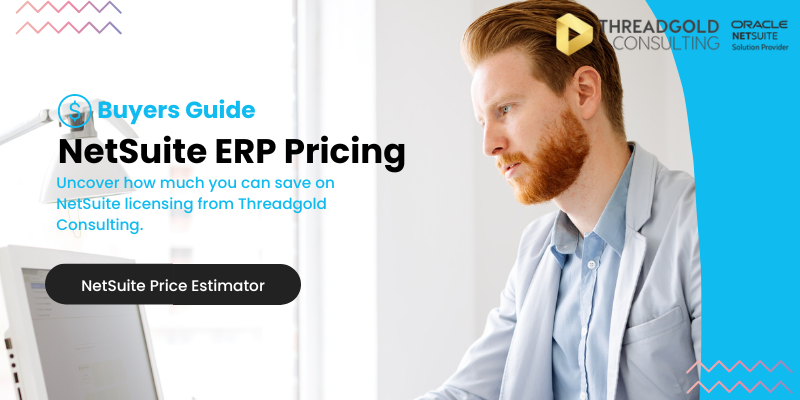 THREADGOLD CONSULTING

ORACLE NETSUITE Solution Provider

Buyers Guide

NetSuite ERP Pricing

Uncover how much you can save on NetSuite licensing from Threadgold Consulting.

NetSuite Price Estimator